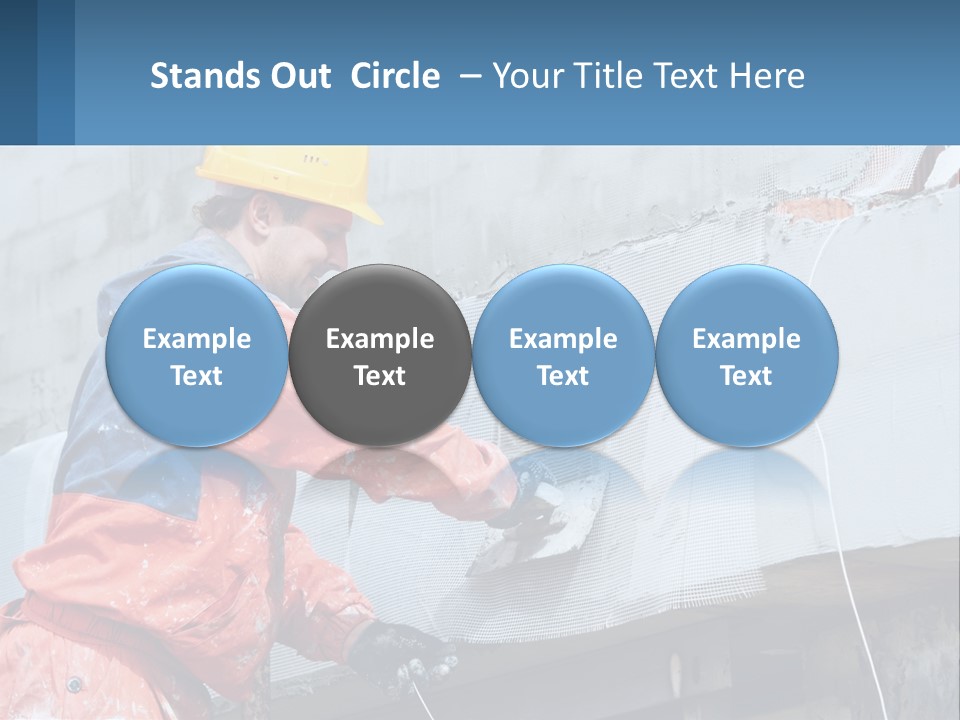 Stands Out Circle – Your Title Text Here

Example Text

Example Text

Example Text

Example Text